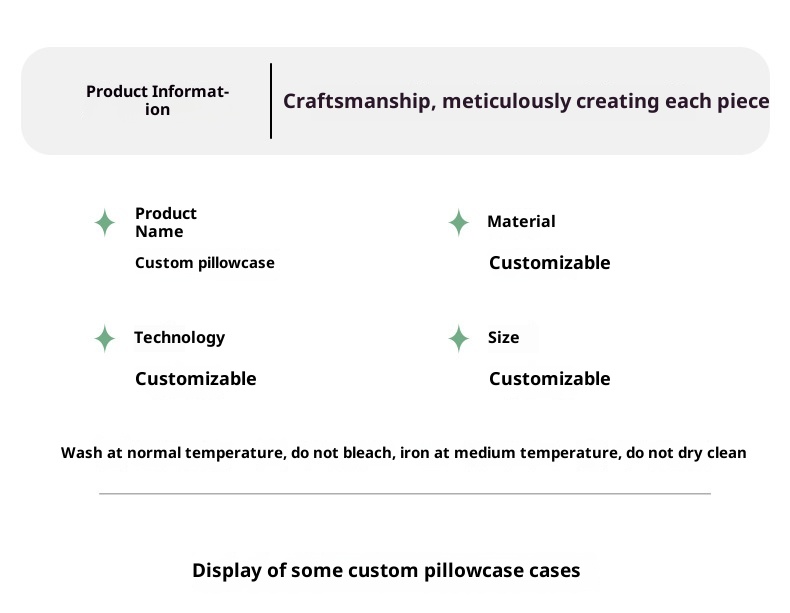 Product Information

Craftsmanship, meticulously creating each piece

Product Name

Custom pillowcase

Material

Customizable

Technology

Customizable

Size

Customizable

Wash at normal temperature, do not bleach, iron at medium temperature, do not dry clean

Display of some custom pillowcase cases